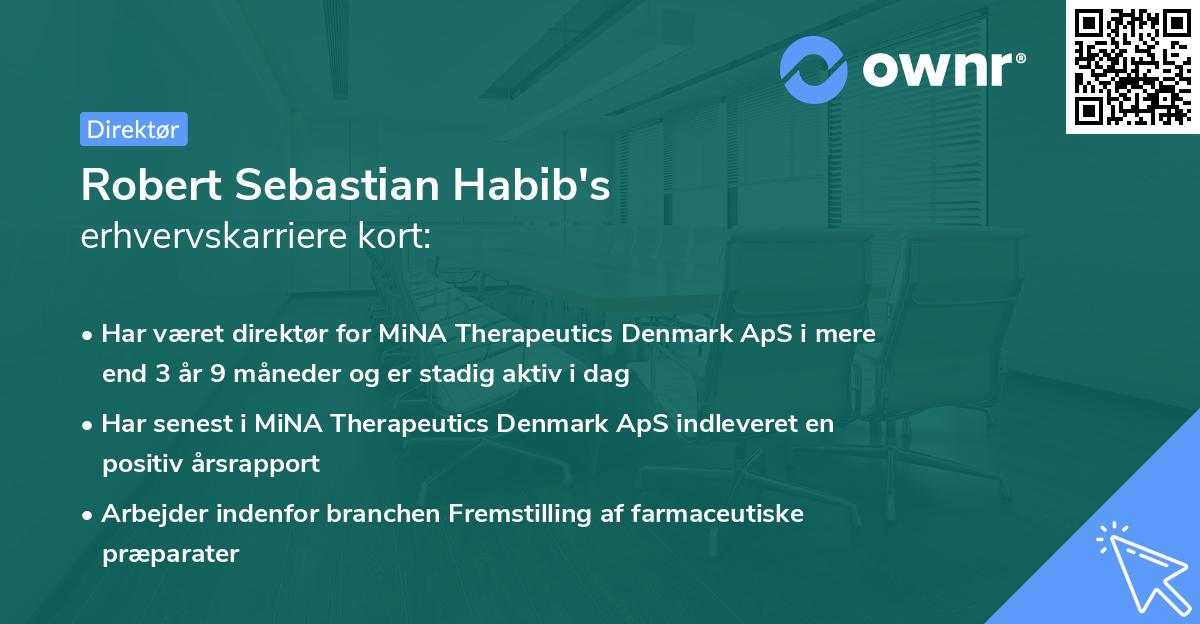 ownr®

Direktør

Robert Sebastian Habib's
erhvervskarriere kort:

• Har været direktør for MiNA Therapeutics Denmark ApS i mere end 3 år 9 måneder og er stadig aktiv i dag

• Har senest i MiNA Therapeutics Denmark ApS indleveret en positiv årsrapport

• Arbejder indenfor branchen Fremstilling af farmaceutiske præparater